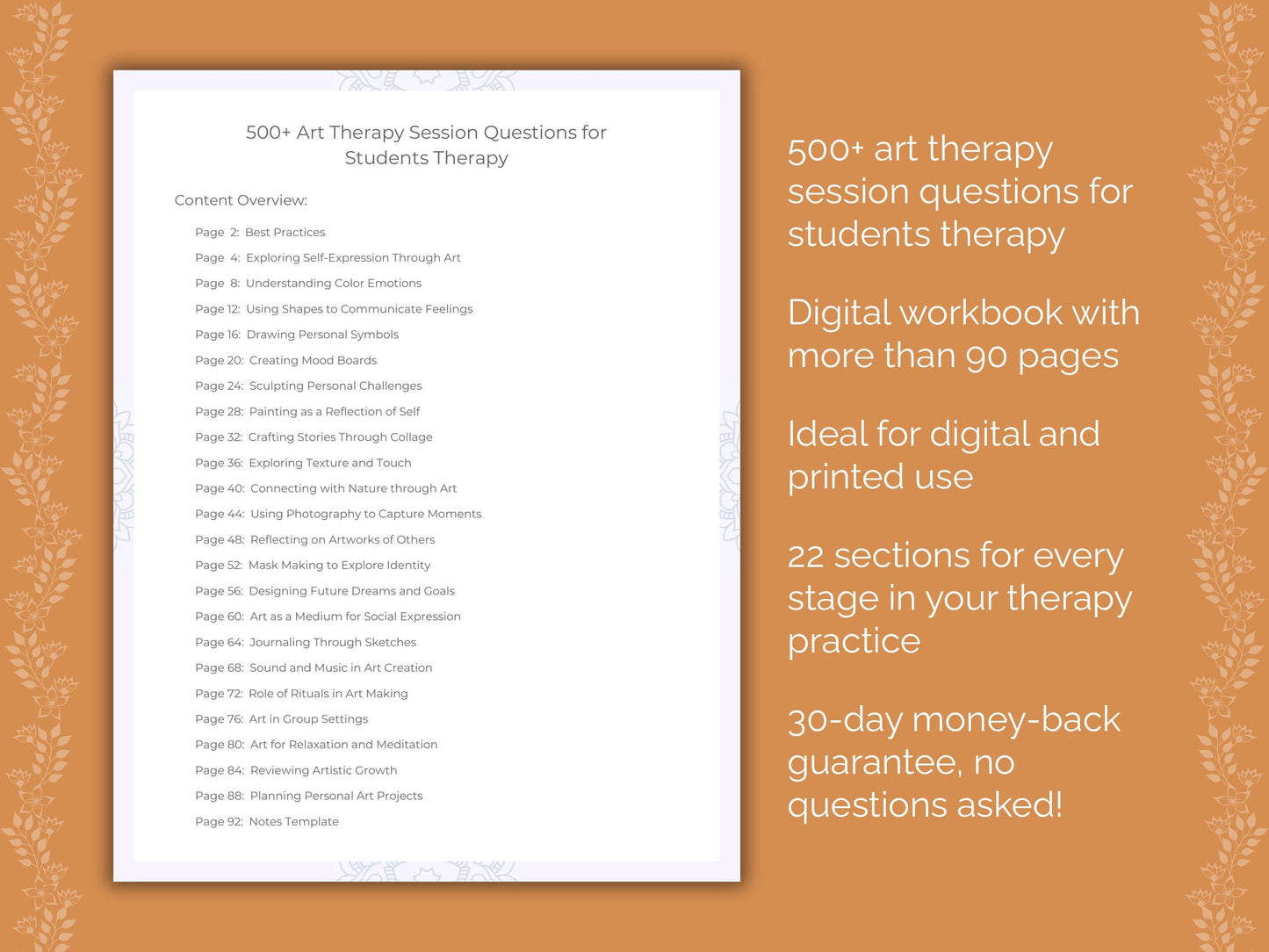 500+ Art Therapy Session Questions for Students Therapy

Content Overview:

Page 2: Best Practices
Page 4: Exploring Self-Expression Through Art
Page 8: Understanding Color Emotions
Page 12: Using Shapes to Communicate Feelings
Page 16: Drawing Personal Symbols
Page 20: Creating Mood Boards
Page 24: Sculpting Personal Challenges
Page 28: Painting as a Reflection of Self
Page 32: Crafting Stories Through Collage
Page 36: Exploring Texture and Touch
Page 40: Connecting with Nature through Art
Page 44: Using Photography to Capture Moments
Page 48: Reflecting on Artworks of Others
Page 52: Mask Making to Explore Identity
Page 56: Designing Future Dreams and Goals
Page 60: Art as a Medium for Social Expression
Page 64: Journaling Through Sketches
Page 68: Sound and Music in Art Creation
Page 72: Role of Rituals in Art Making
Page 76: Art in Group Settings
Page 80: Art for Relaxation and Meditation
Page 84: Reviewing Artistic Growth
Page 88: Planning Personal Art Projects
Page 92: Notes Template

500+ art therapy session questions for students therapy

Digital workbook with more than 90 pages

Ideal for digital and printed use

22 sections for every stage in your therapy practice

30-day money-back guarantee, no questions asked!